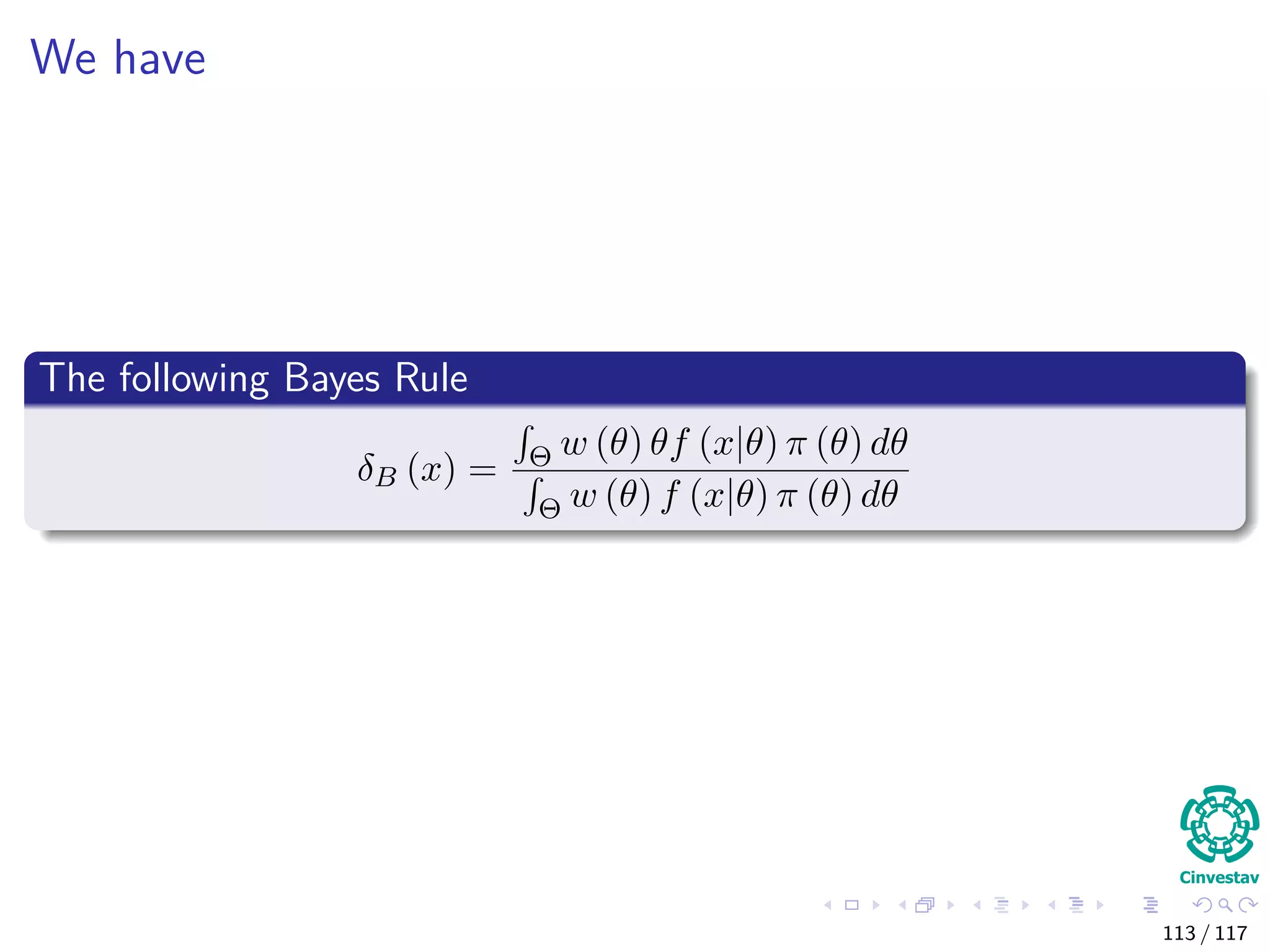 We have

The following Bayes Rule

$$\delta_B(x) = \frac{\int_\Theta w(\theta)\,\theta f(x|\theta)\,\pi(\theta)\,d\theta}{\int_\Theta w(\theta)\,f(x|\theta)\,\pi(\theta)\,d\theta}$$

Cinvestav

113 / 117